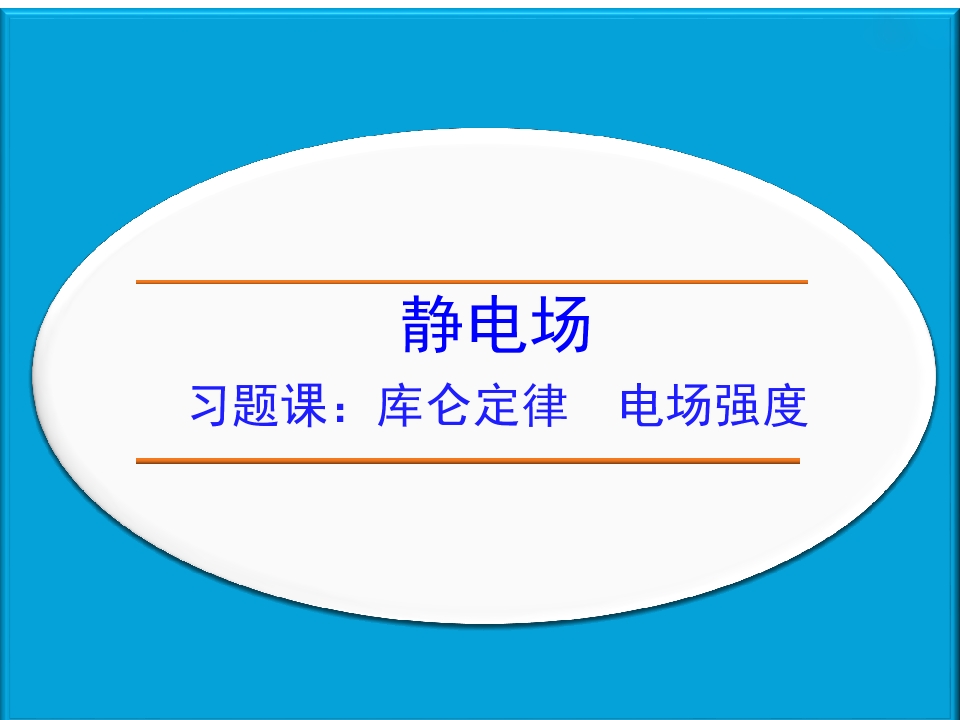 静电场

习题课：库仑定律 电场强度